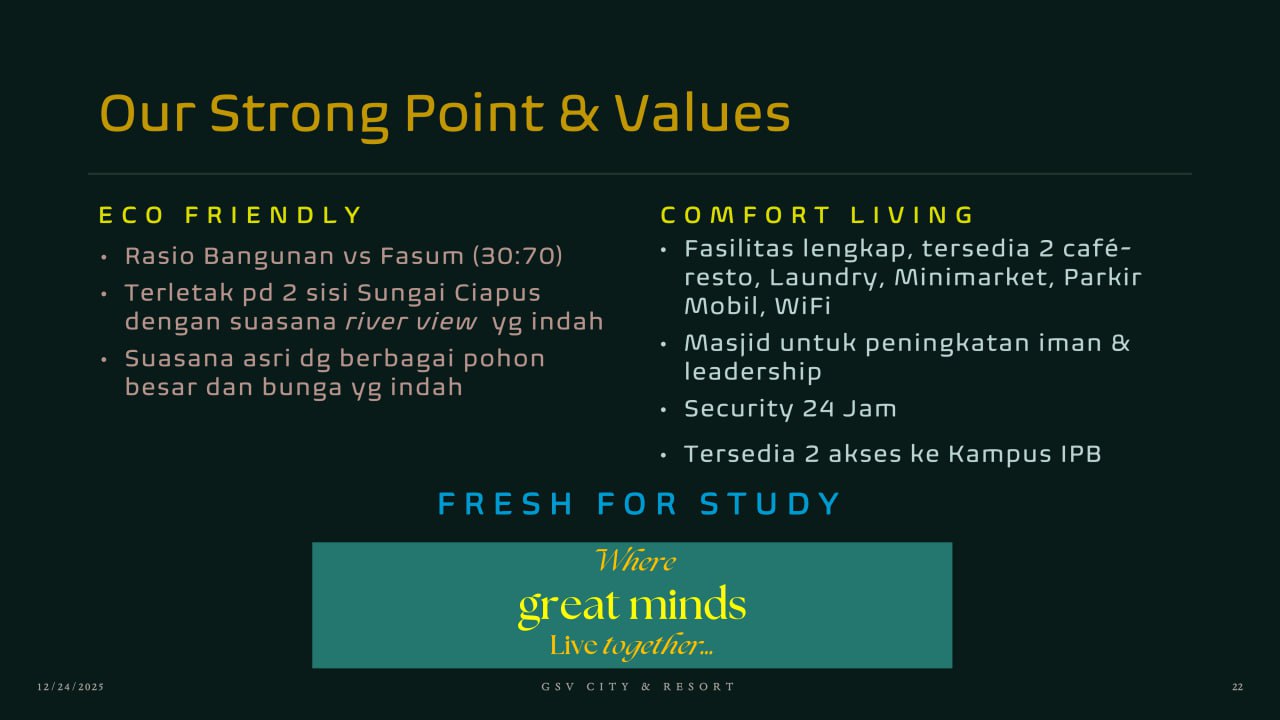 Our Strong Point & Values

ECO FRIENDLY

• Rasio Bangunan vs Fasum (30:70)
• Terletak pd 2 sisi Sungai Ciapus dengan suasana river view yg indah
• Suasana asri dg berbagai pohon besar dan bunga yg indah

COMFORT LIVING

• Fasilitas lengkap, tersedia 2 café-resto, Laundry, Minimarket, Parkir Mobil, WiFi
• Masjid untuk peningkatan iman & leadership
• Security 24 Jam
• Tersedia 2 akses ke Kampus IPB

FRESH FOR STUDY

Where
great minds
Live together...

12/24/2025

GSV CITY & RESORT

22